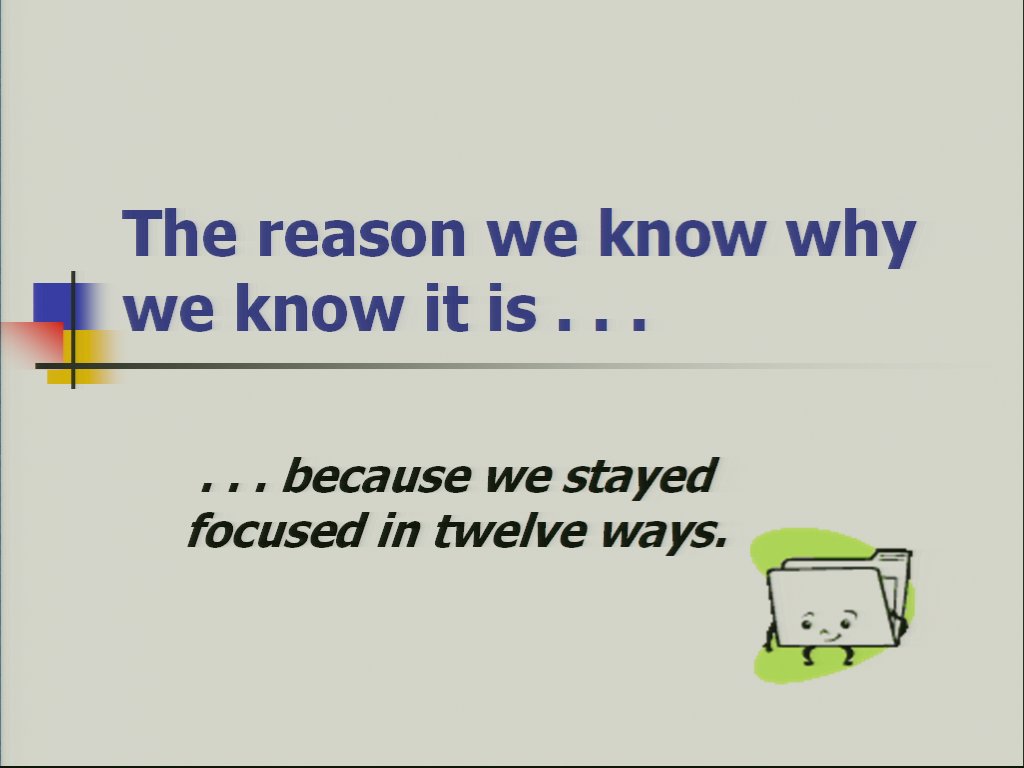 The reason we know why we know it is . . .

. . . because we stayed focused in twelve ways.